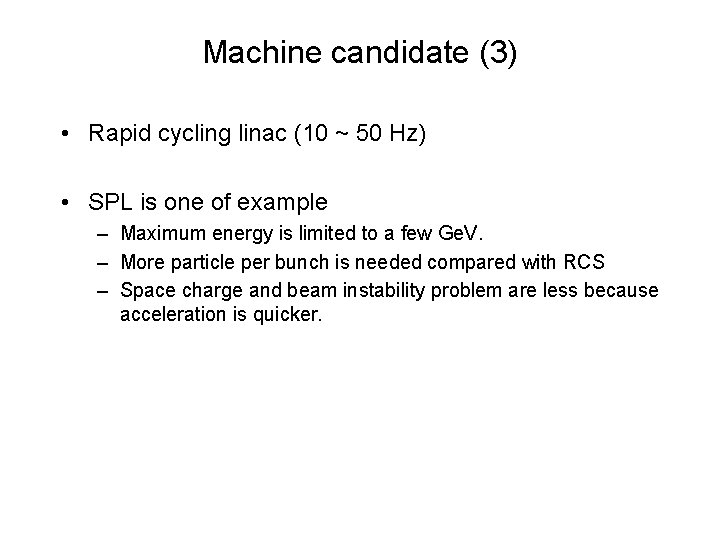 Machine candidate (3)

• Rapid cycling linac (10 ~ 50 Hz)

• SPL is one of example
– Maximum energy is limited to a few GeV.
– More particle per bunch is needed compared with RCS
– Space charge and beam instability problem are less because acceleration is quicker.